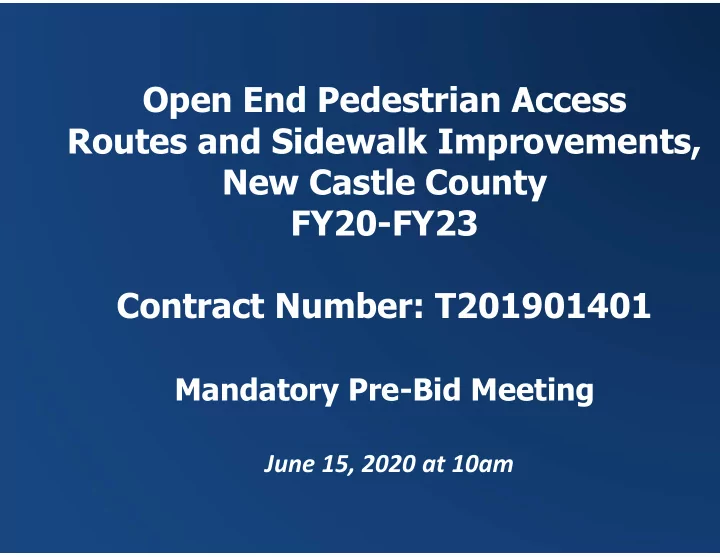 Open End Pedestrian Access Routes and Sidewalk Improvements, New Castle County FY20-FY23

Contract Number: T201901401

Mandatory Pre-Bid Meeting

June 15, 2020 at 10am